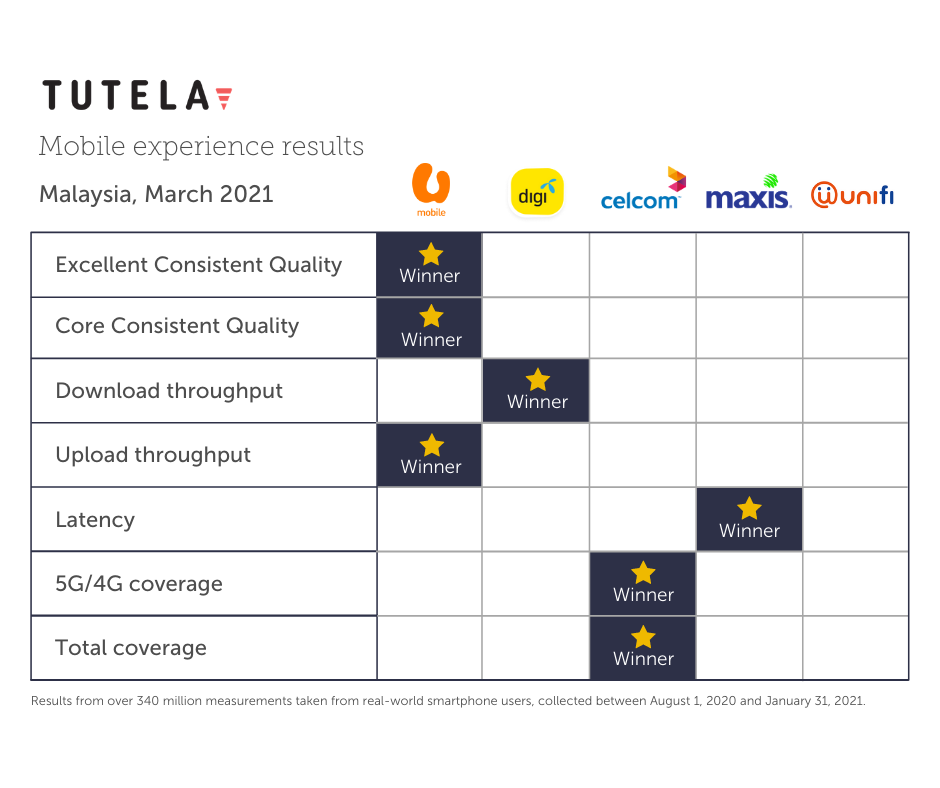 TUTELA

Mobile experience results

Malaysia, March 2021

| | U mobile | digi | celcom | maxis | unifi |
|---|---|---|---|---|---|
| Excellent Consistent Quality | Winner | | | | |
| Core Consistent Quality | Winner | | | | |
| Download throughput | | Winner | | | |
| Upload throughput | Winner | | | | |
| Latency | | | | Winner | |
| 5G/4G coverage | | | Winner | | |
| Total coverage | | | Winner | | |

Results from over 340 million measurements taken from real-world smartphone users, collected between August 1, 2020 and January 31, 2021.